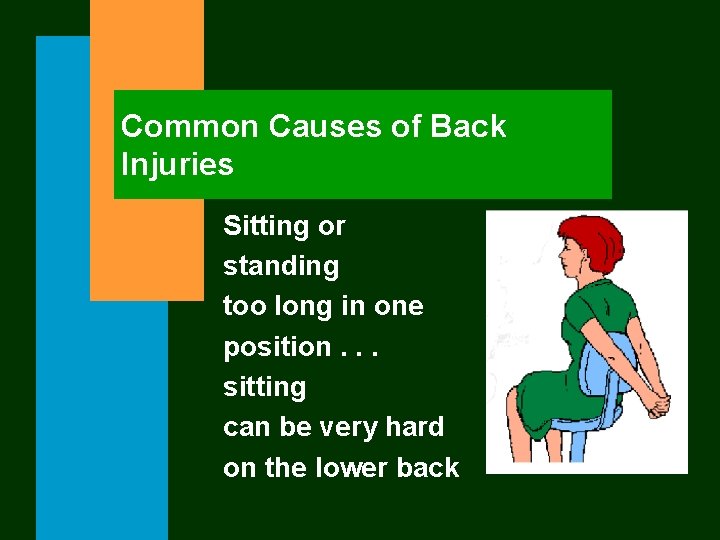 Common Causes of Back Injuries

Sitting or standing too long in one position . . . sitting can be very hard on the lower back